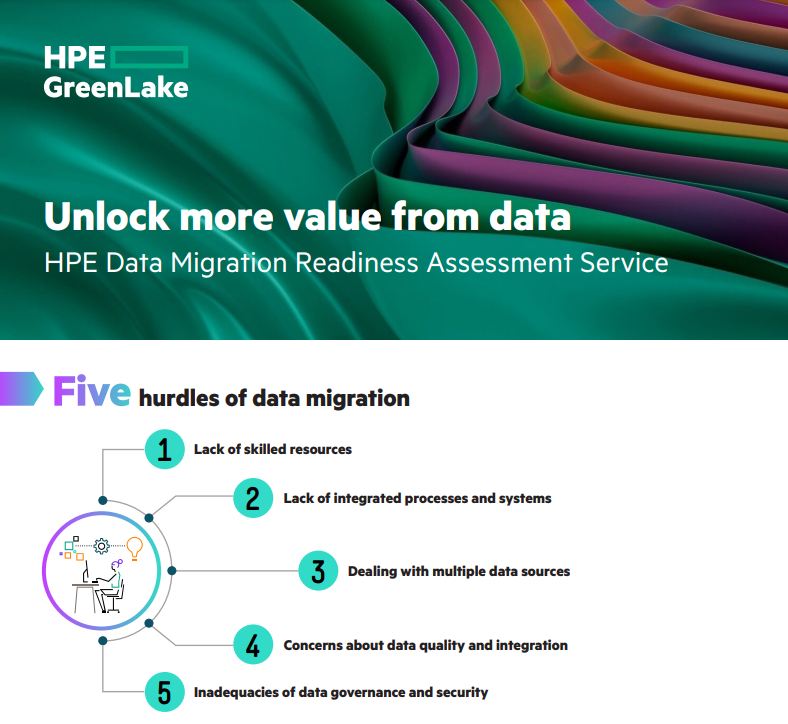 HPE GreenLake

Unlock more value from data

HPE Data Migration Readiness Assessment Service

Five hurdles of data migration

1 Lack of skilled resources

2 Lack of integrated processes and systems

3 Dealing with multiple data sources

4 Concerns about data quality and integration

5 Inadequacies of data governance and security